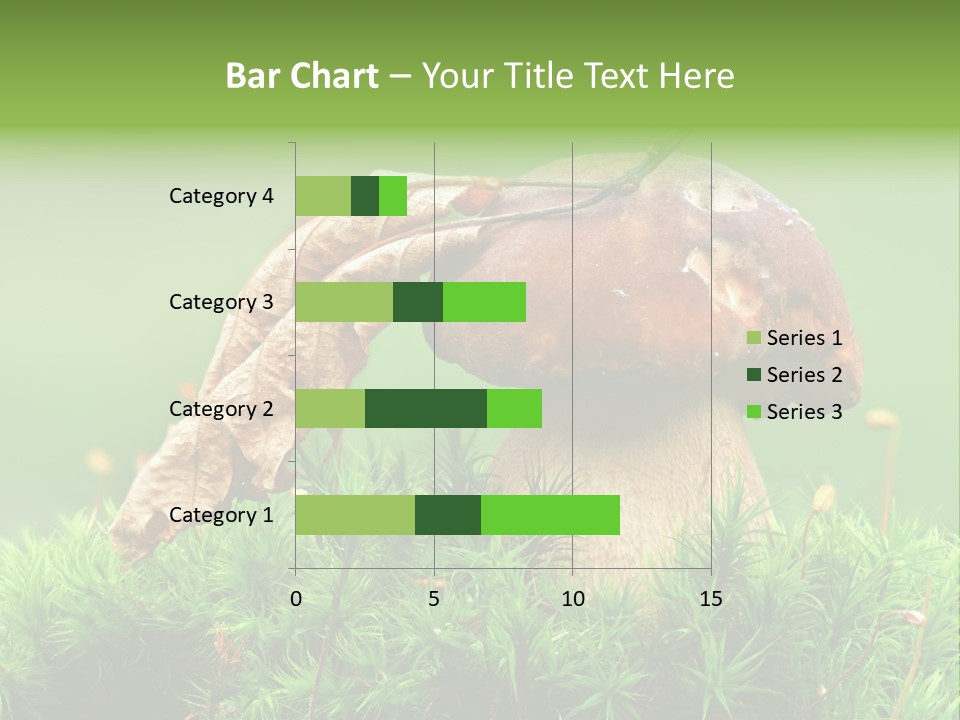 Bar Chart – Your Title Text Here

Category 4
Category 3
Category 2
Category 1

0
5
10
15

Series 1
Series 2
Series 3